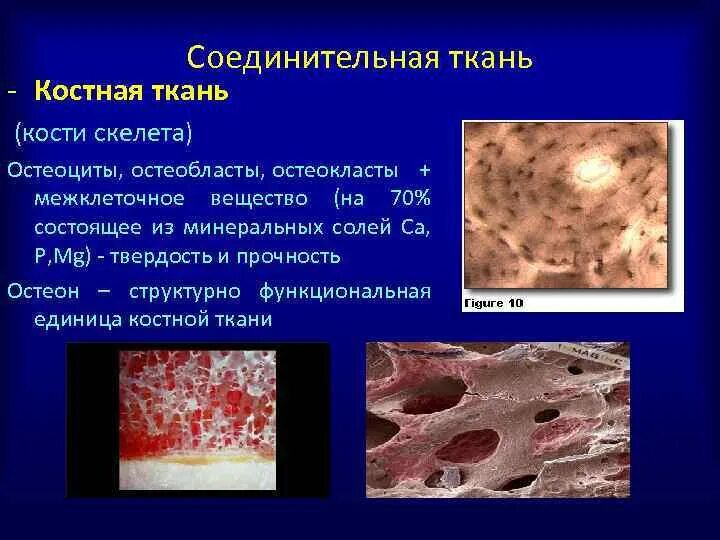 Соединительная ткань

- Костная ткань

(кости скелета)

Остеоциты, остеобласты, остеокласты + межклеточное вещество (на 70% состоящее из минеральных солей Ca, P,Mg) - твердость и прочность

Остеон – структурно функциональная единица костной ткани

Figure 10